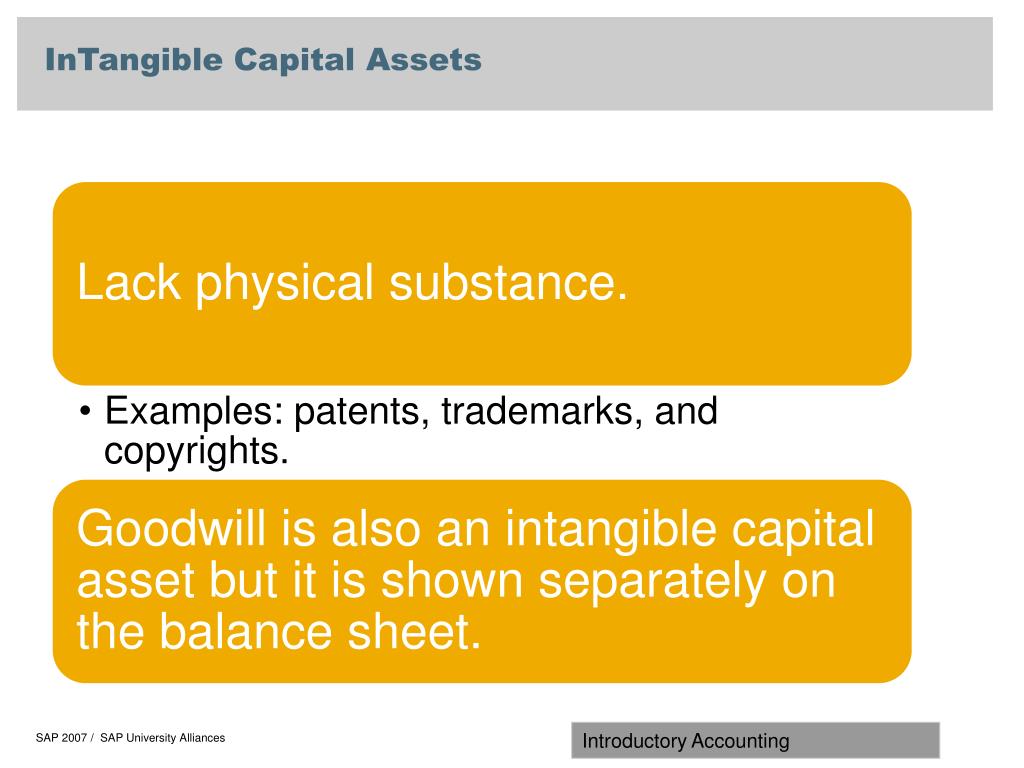 InTangible Capital Assets

Lack physical substance.

• Examples: patents, trademarks, and copyrights.

Goodwill is also an intangible capital asset but it is shown separately on the balance sheet.

SAP 2007 / SAP University Alliances

Introductory Accounting